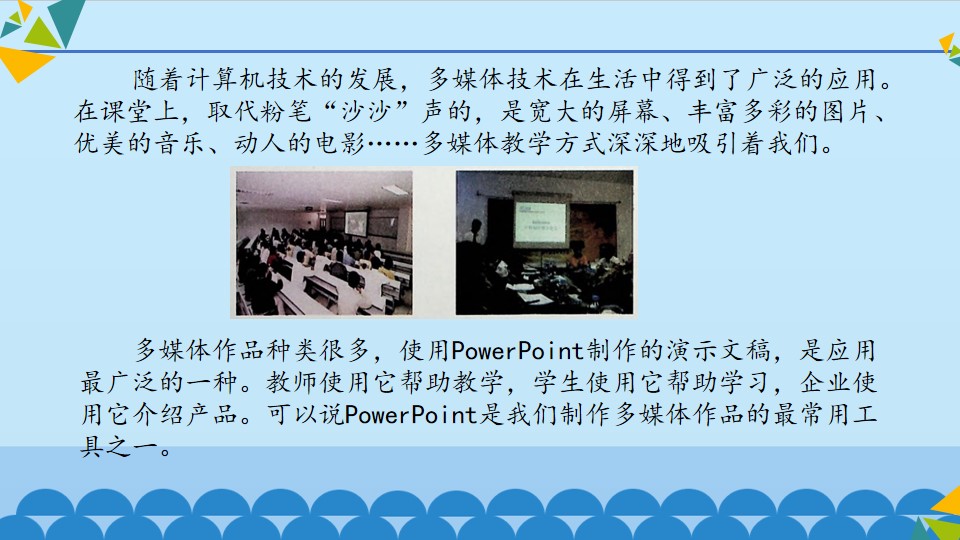 随着计算机技术的发展，多媒体技术在生活中得到了广泛的应用。在课堂上，取代粉笔“沙沙”声的，是宽大的屏幕、丰富多彩的图片、优美的音乐、动人的电影……多媒体教学方式深深地吸引着我们。

多媒体作品种类很多，使用PowerPoint制作的演示文稿，是应用最广泛的一种。教师使用它帮助教学，学生使用它帮助学习，企业使用它介绍产品。可以说PowerPoint是我们制作多媒体作品的最常用工具之一。